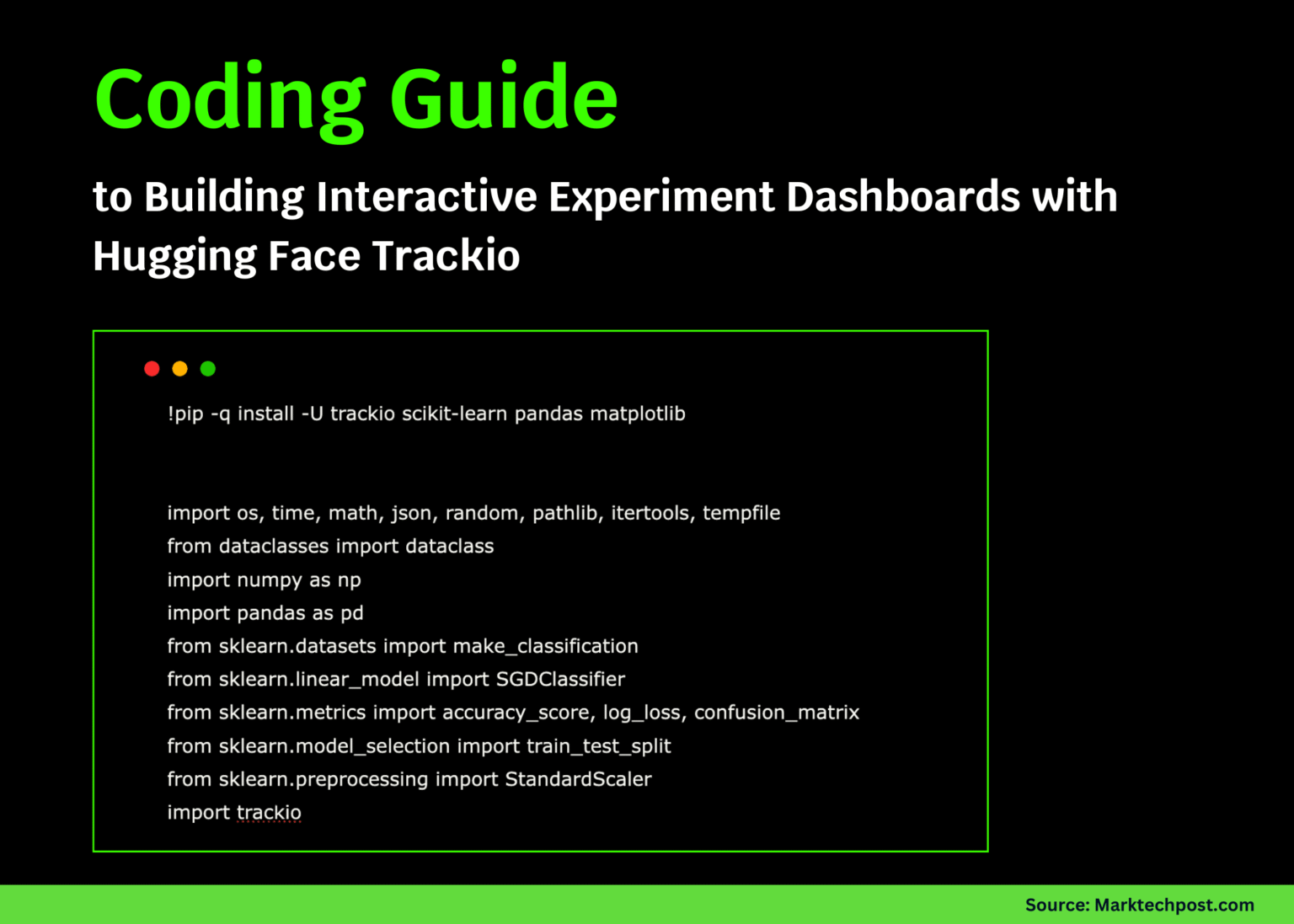 Coding Guide

to Building Interactive Experiment Dashboards with Hugging Face Trackio

!pip -q install -U trackio scikit-learn pandas matplotlib

import os, time, math, json, random, pathlib, itertools, tempfile
from dataclasses import dataclass
import numpy as np
import pandas as pd
from sklearn.datasets import make_classification
from sklearn.linear_model import SGDClassifier
from sklearn.metrics import accuracy_score, log_loss, confusion_matrix
from sklearn.model_selection import train_test_split
from sklearn.preprocessing import StandardScaler
import trackio

Source: Marktechpost.com